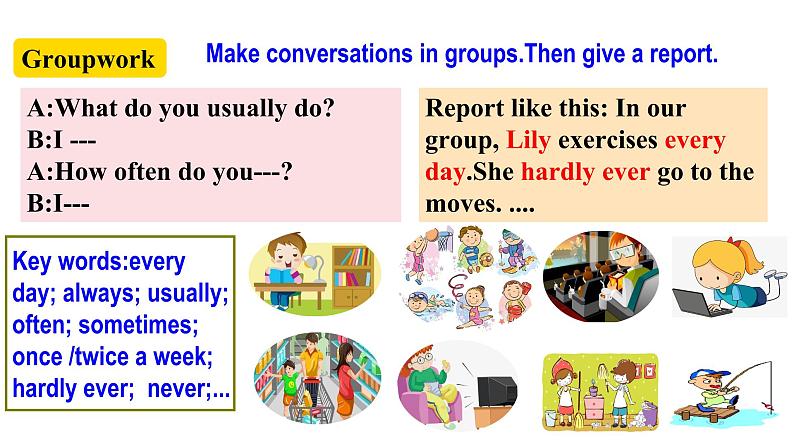 Groupwork

Make conversations in groups.Then give a report.

A:What do you usually do?
B:I ---
A:How often do you---?
B:I---

Report like this: In our group, Lily exercises every day.She hardly ever go to the moves. ....

Key words:every day; always; usually; often; sometimes; once /twice a week; hardly ever; never;...